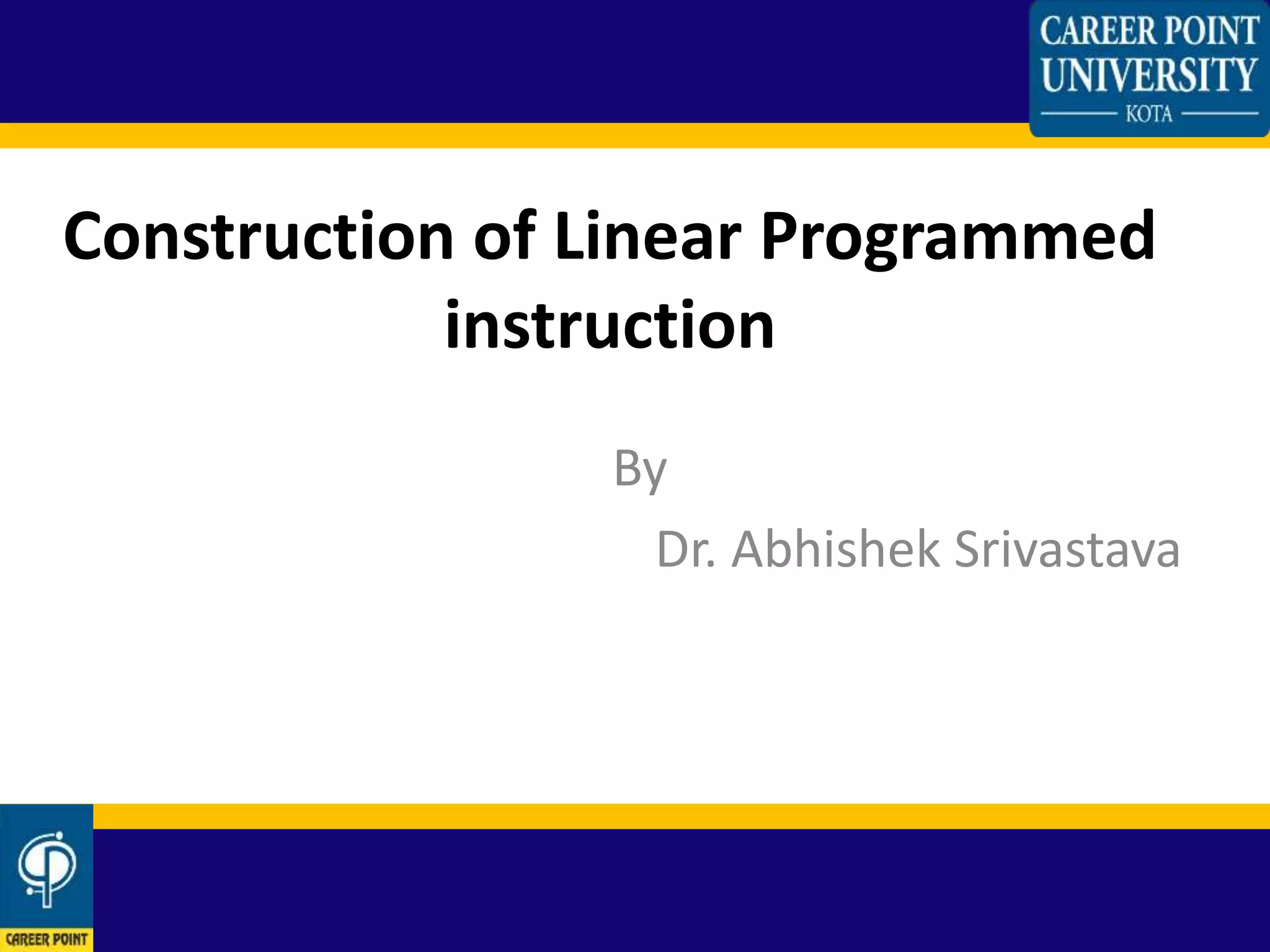 CAREER POINT UNIVERSITY
KOTA

Construction of Linear Programmed instruction

By

Dr. Abhishek Srivastava

CAREER POINT